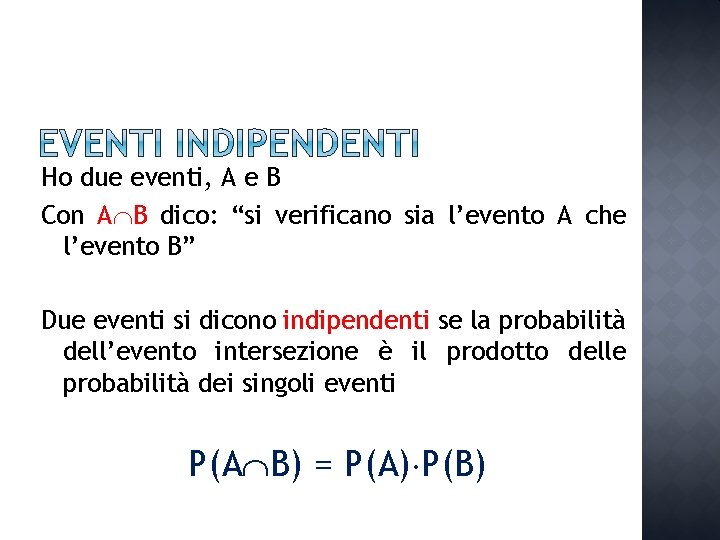 EVENTI INDIPENDENTI

Ho due eventi, A e B

Con $A \cap B$ dico: “si verificano sia l’evento A che l’evento B”

Due eventi si dicono indipendenti se la probabilità dell’evento intersezione è il prodotto delle probabilità dei singoli eventi

$P(A \cap B) = P(A) \cdot P(B)$